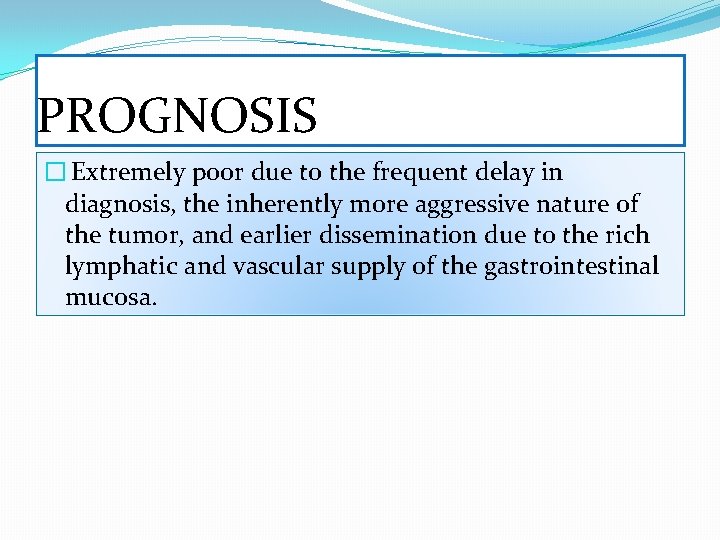 PROGNOSIS

Extremely poor due to the frequent delay in diagnosis, the inherently more aggressive nature of the tumor, and earlier dissemination due to the rich lymphatic and vascular supply of the gastrointestinal mucosa.